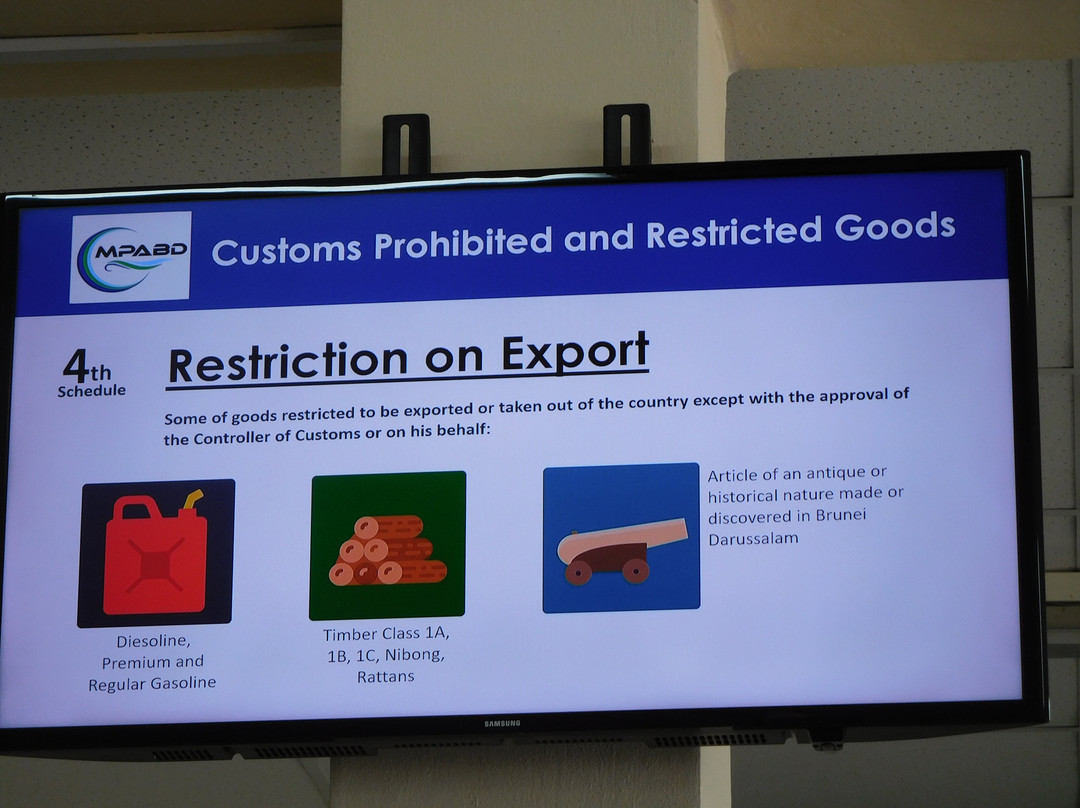 MPABD

Customs Prohibited and Restricted Goods

4th Schedule

Restriction on Export

Some of goods restricted to be exported or taken out of the country except with the approval of the Controller of Customs or on his behalf:

Diesoline, Premium and Regular Gasoline

Timber Class 1A, 1B, 1C, Nibong, Rattans

Article of an antique or historical nature made or discovered in Brunei Darussalam

SAMSUNG